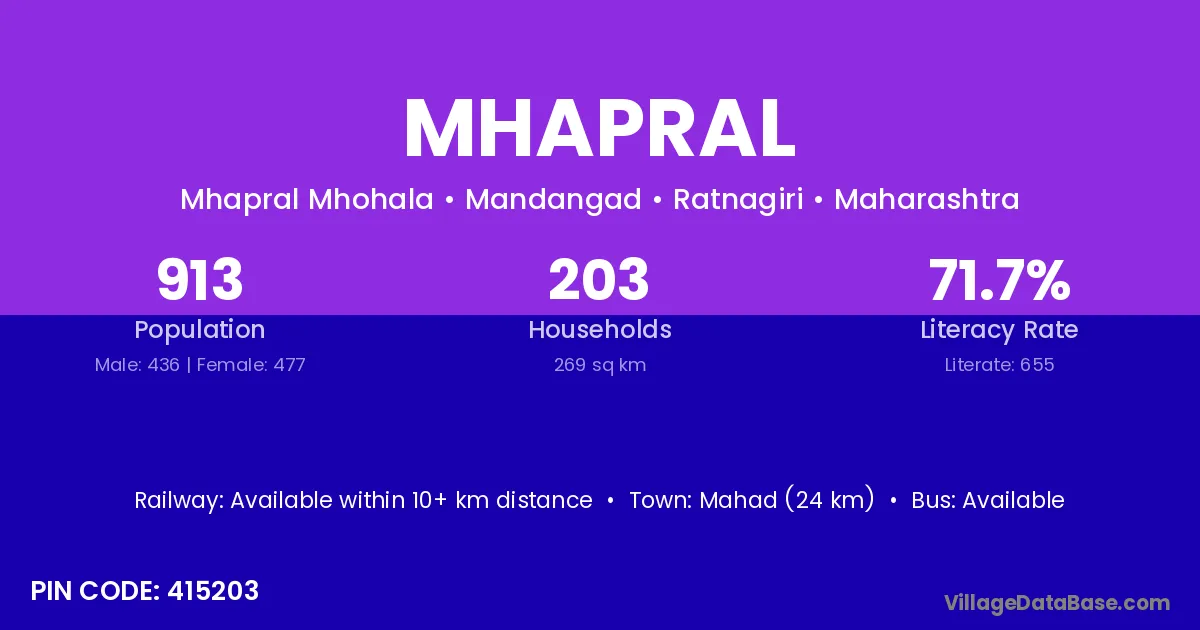 MHAPRAL

Mhapral Mhohala • Mandangad • Ratnagiri • Maharashtra

913
Population
Male: 436 | Female: 477

203
Households
269 sq km

71.7%
Literacy Rate
Literate: 655

Railway: Available within 10+ km distance • Town: Mahad (24 km) • Bus: Available

PIN CODE: 415203

VillageDataBase.com